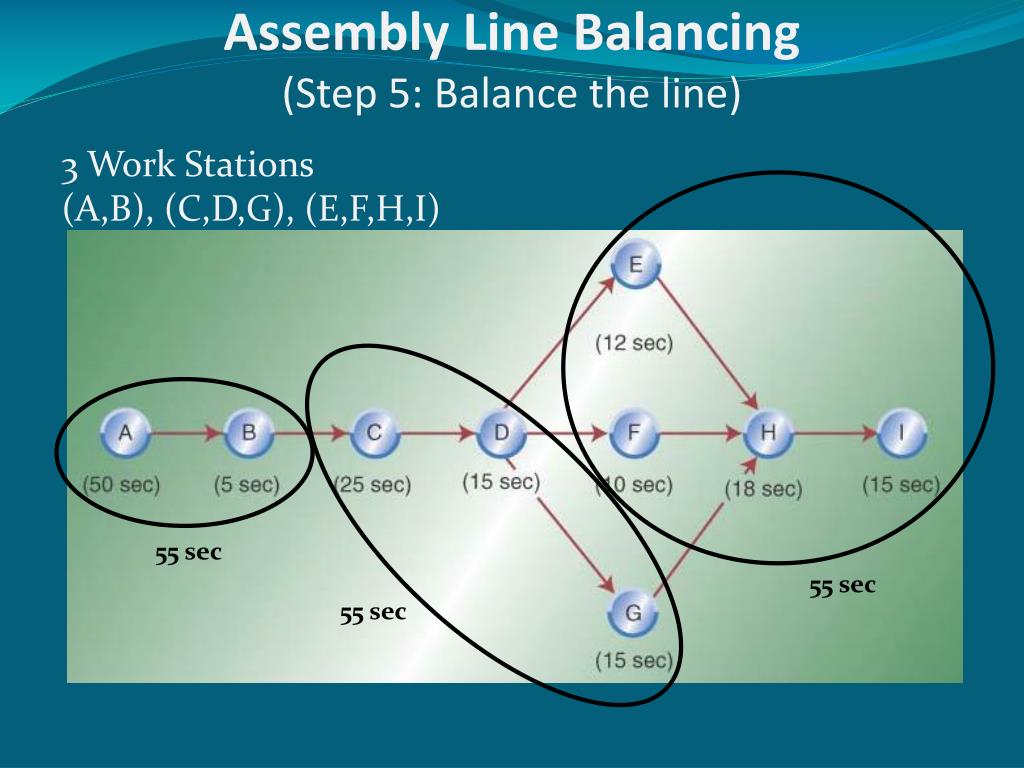 Assembly Line Balancing
(Step 5: Balance the line)

3 Work Stations
(A,B), (C,D,G), (E,F,H,I)

E
(12 sec)
A
(50 sec)
B
(5 sec)
C
(25 sec)
D
(15 sec)
F
(10 sec)
H
(18 sec)
I
(15 sec)
G
(15 sec)

55 sec
55 sec
55 sec